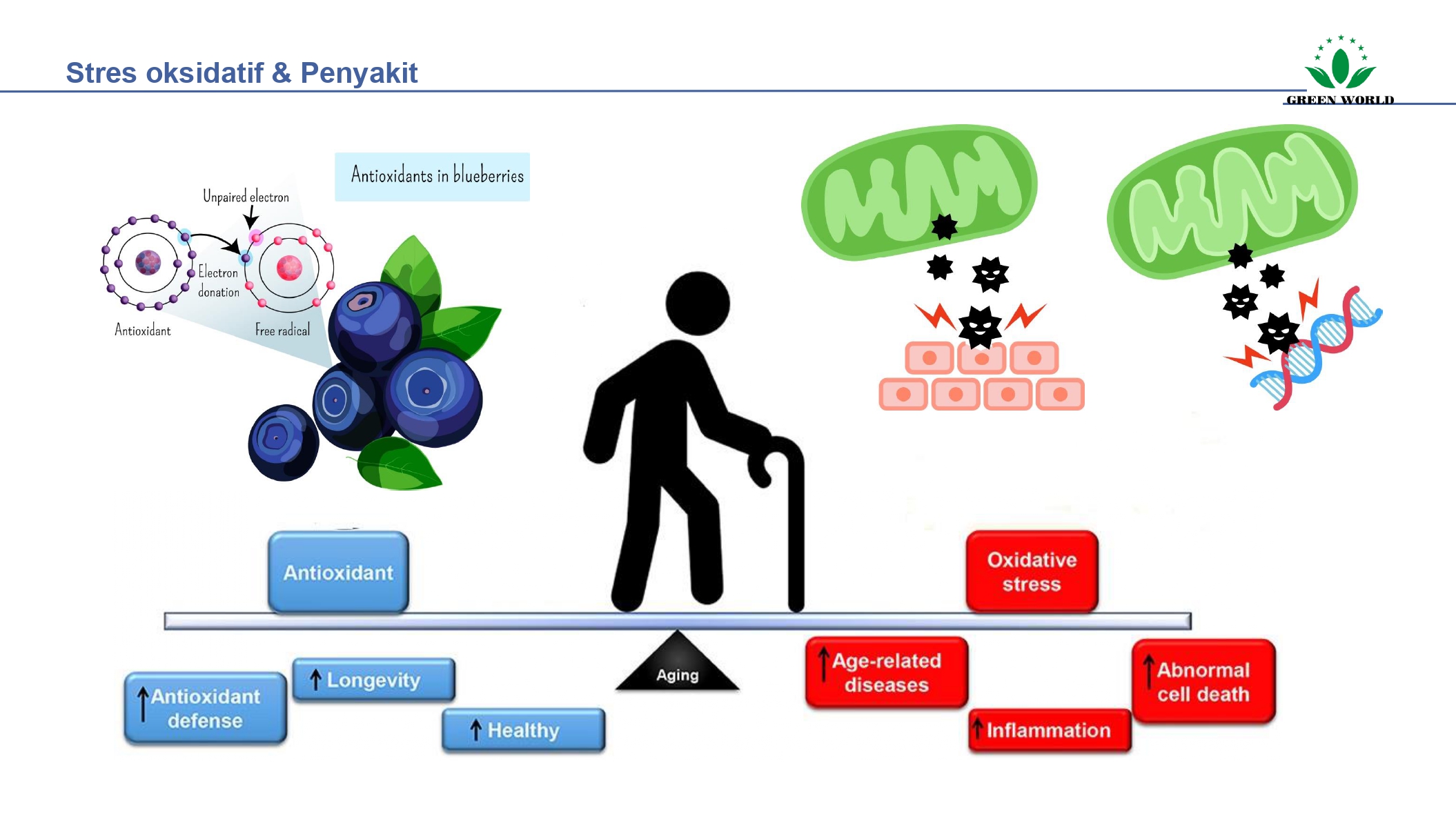 Stres oksidatif & Penyakit

GREEN WORLD

Antioxidants in blueberries

Unpaired electron

Electron donation

Antioxidant

Free radical

Antioxidant

Oxidative stress

Aging

↑ Antioxidant defense

↑ Longevity

↑ Healthy

↑ Age-related diseases

↑ Inflammation

↑ Abnormal cell death